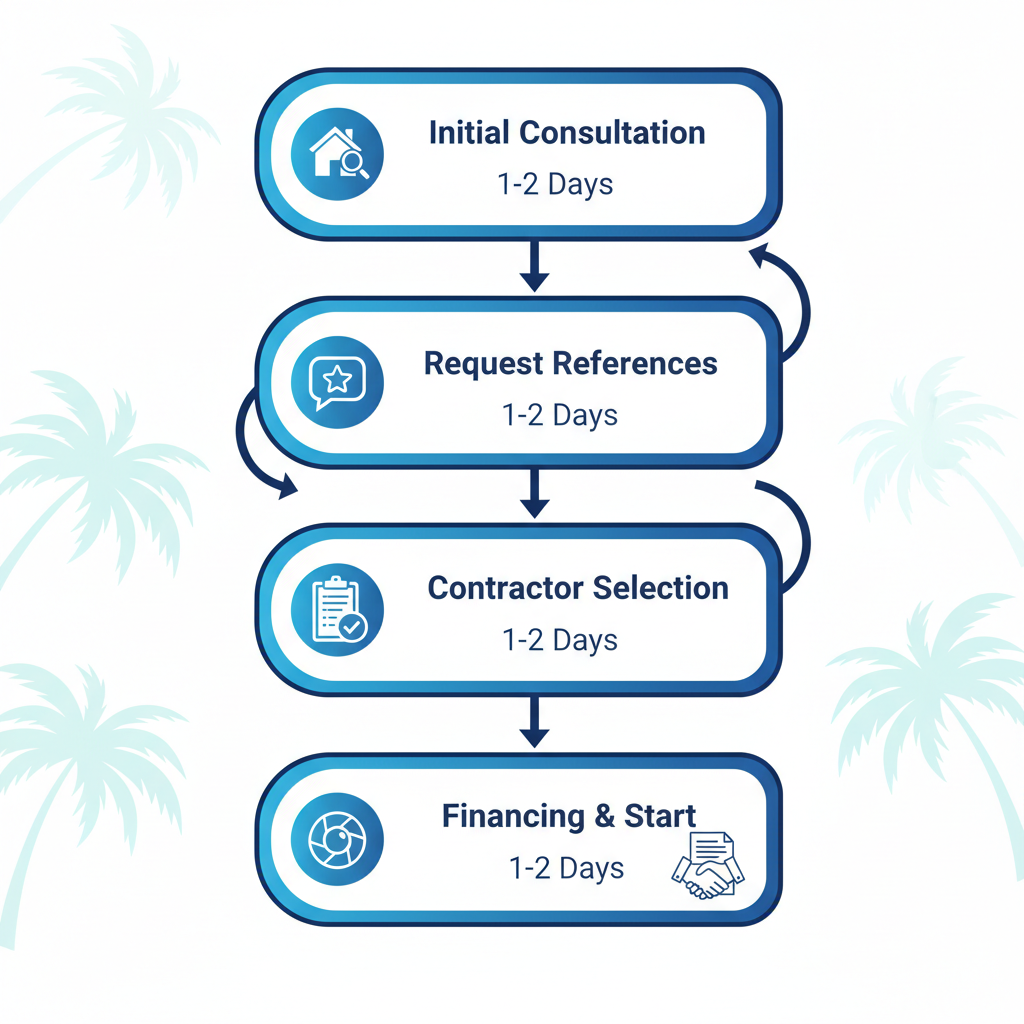 Initial Consultation
1-2 Days

Request References
1-2 Days

Contractor Selection
1-2 Days

Financing & Start
1-2 Days